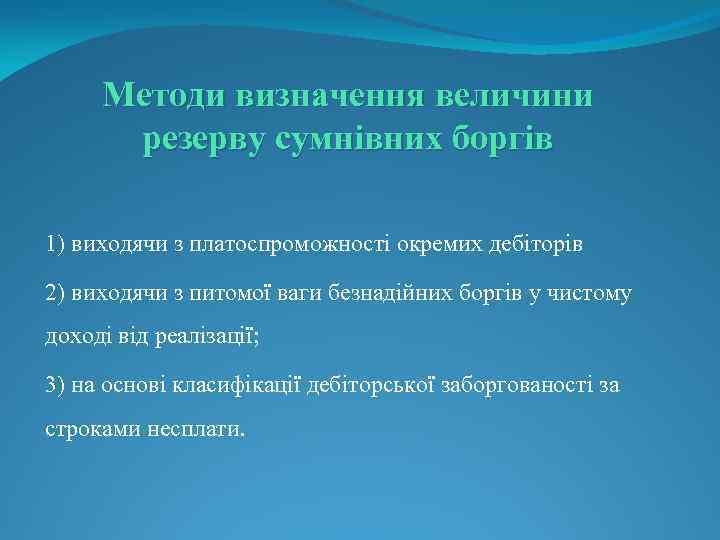 Методи визначення величини резерву сумнівних боргів

1) виходячи з платоспроможності окремих дебіторів

2) виходячи з питомої ваги безнадійних боргів у чистому доході від реалізації;

3) на основі класифікації дебіторської заборгованості за строками несплати.